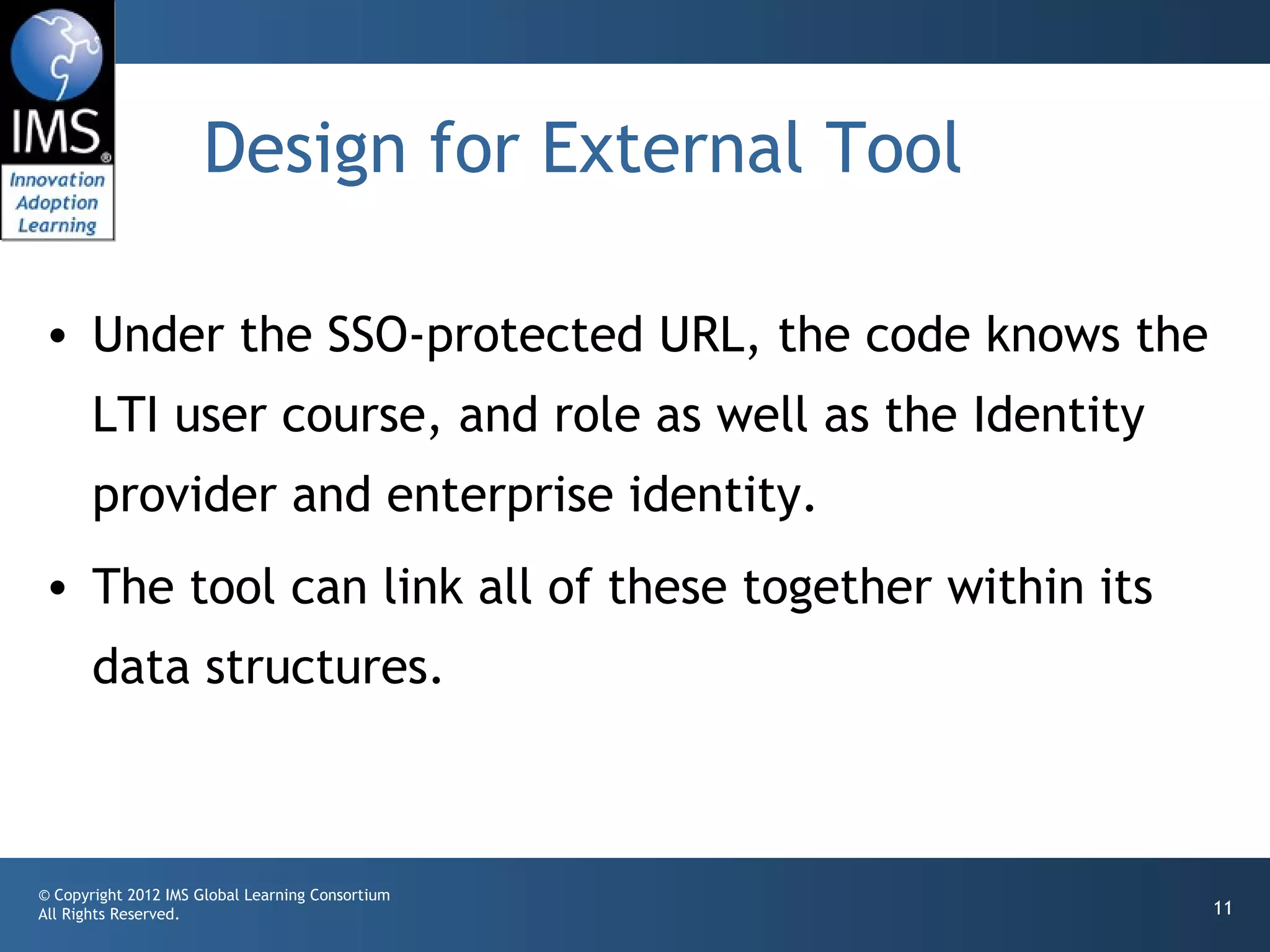 IMS®
Innovation
Adoption
Learning

Design for External Tool

• Under the SSO-protected URL, the code knows the LTI user course, and role as well as the Identity provider and enterprise identity.

• The tool can link all of these together within its data structures.

© Copyright 2012 IMS Global Learning Consortium
All Rights Reserved.

11